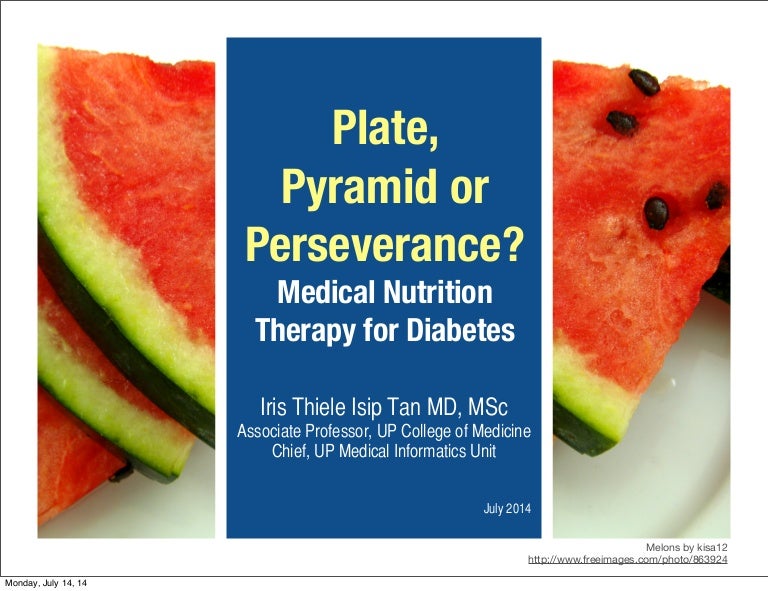 Plate, Pyramid or Perseverance?

Medical Nutrition Therapy for Diabetes

Iris Thiele Isip Tan MD, MSc
Associate Professor, UP College of Medicine
Chief, UP Medical Informatics Unit

July 2014

Melons by kisa12
http://www.freeimages.com/photo/863924

Monday, July 14, 14